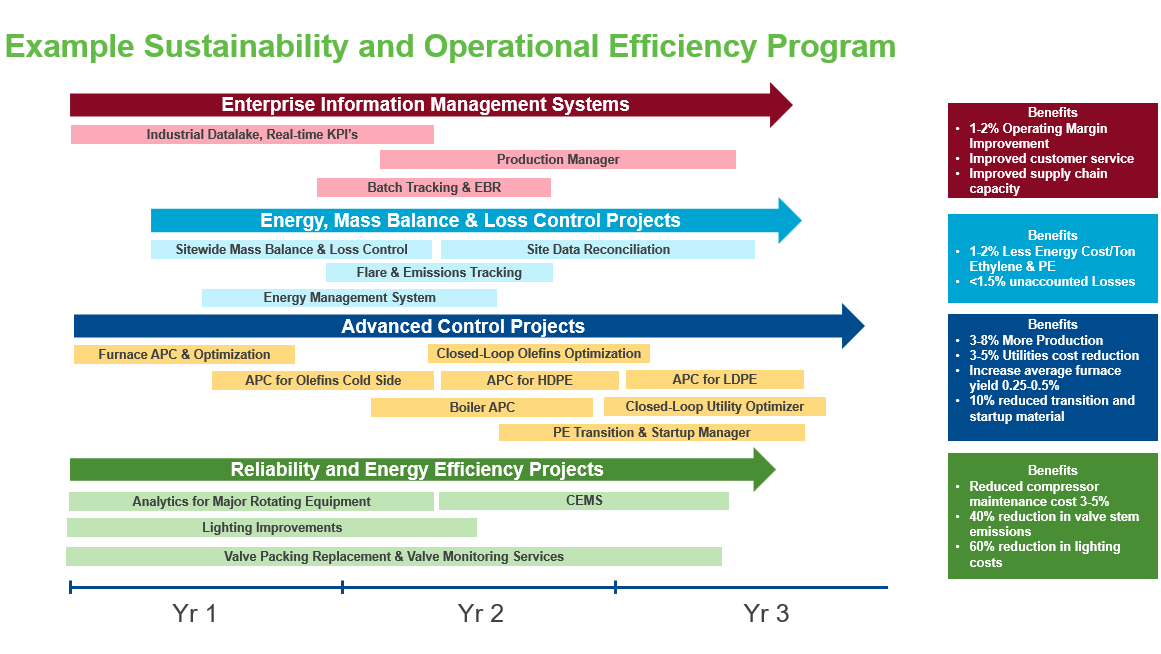 Example Sustainability and Operational Efficiency Program

Enterprise Information Management Systems

Industrial Datalake, Real-time KPI's

Production Manager

Batch Tracking & EBR

Energy, Mass Balance & Loss Control Projects

Sitewide Mass Balance & Loss Control

Site Data Reconciliation

Flare & Emissions Tracking

Energy Management System

Advanced Control Projects

Furnace APC & Optimization

Closed-Loop Olefins Optimization

APC for Olefins Cold Side

APC for HDPE

APC for LDPE

Boiler APC

Closed-Loop Utility Optimizer

PE Transition & Startup Manager

Reliability and Energy Efficiency Projects

Analytics for Major Rotating Equipment

CEMS

Lighting Improvements

Valve Packing Replacement & Valve Monitoring Services

Yr 1

Yr 2

Yr 3

Benefits
• 1-2% Operating Margin Improvement
• Improved customer service
• Improved supply chain capacity

Benefits
• 1-2% Less Energy Cost/Ton Ethylene & PE
• <1.5% unaccounted Losses

Benefits
• 3-8% More Production
• 3-5% Utilities cost reduction
• Increase average furnace yield 0.25-0.5%
• 10% reduced transition and startup material

Benefits
• Reduced compressor maintenance cost 3-5%
• 40% reduction in valve stem emissions
• 60% reduction in lighting costs